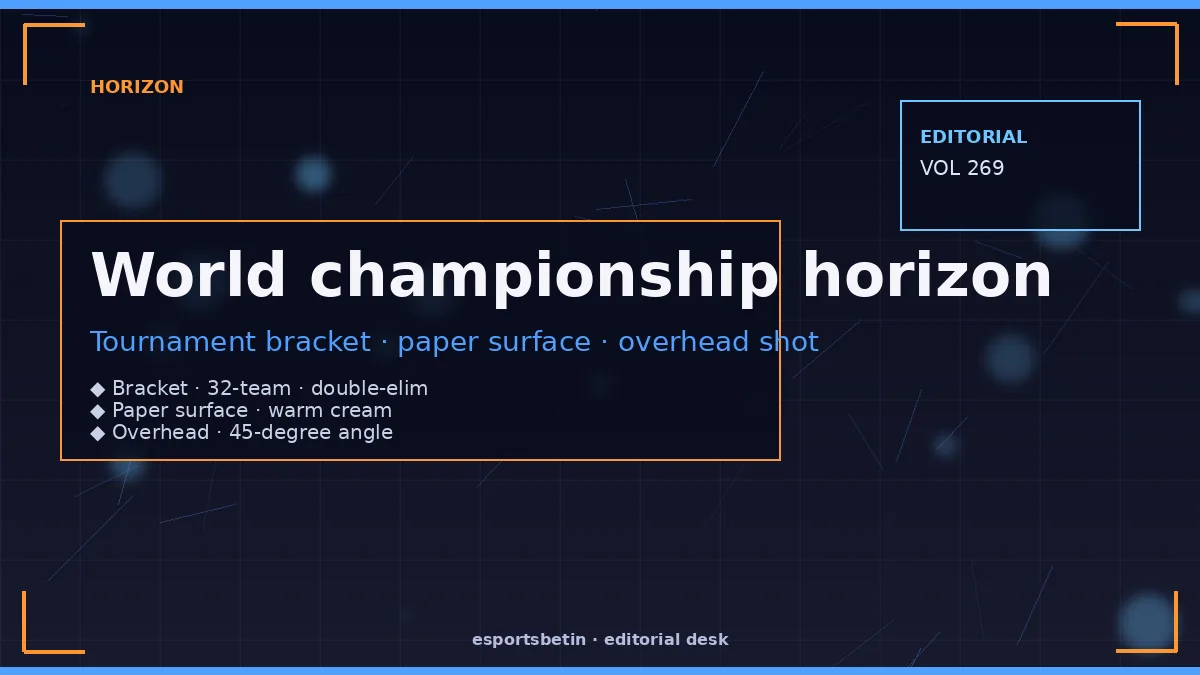 HORIZON

EDITORIAL
VOL 269

World championship horizon

Tournament bracket · paper surface · overhead shot

◆ Bracket · 32-team · double-elim
◆ Paper surface · warm cream
◆ Overhead · 45-degree angle

esportsbetin · editorial desk